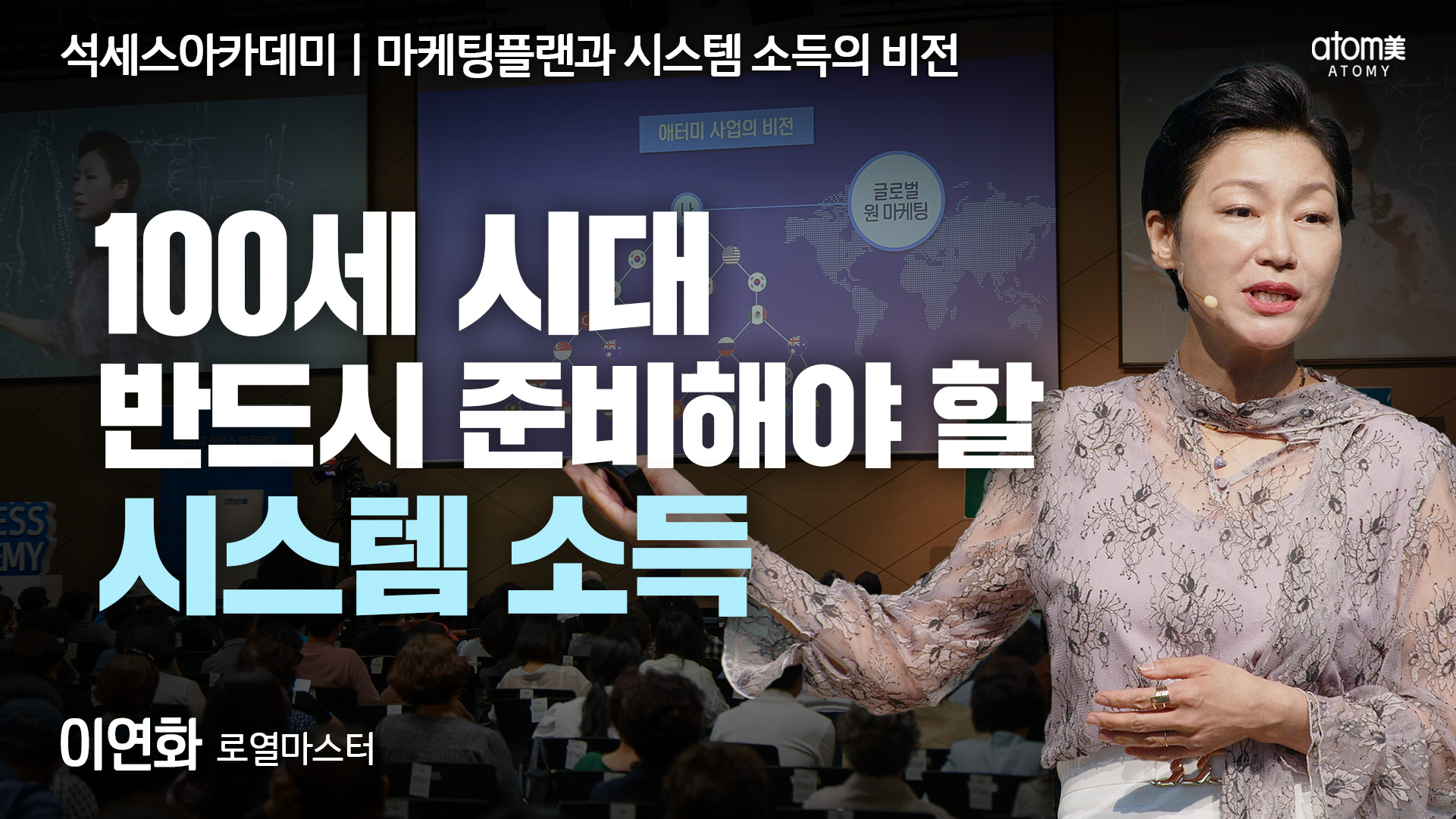 석세스아카데미 | 마케팅플랜과 시스템 소득의 비전

atom美
ATOMY

애터미 사업의 비전

글로벌
원 마케팅

100세 시대
반드시 준비해야 할
시스템 소득

이연화 로열마스터